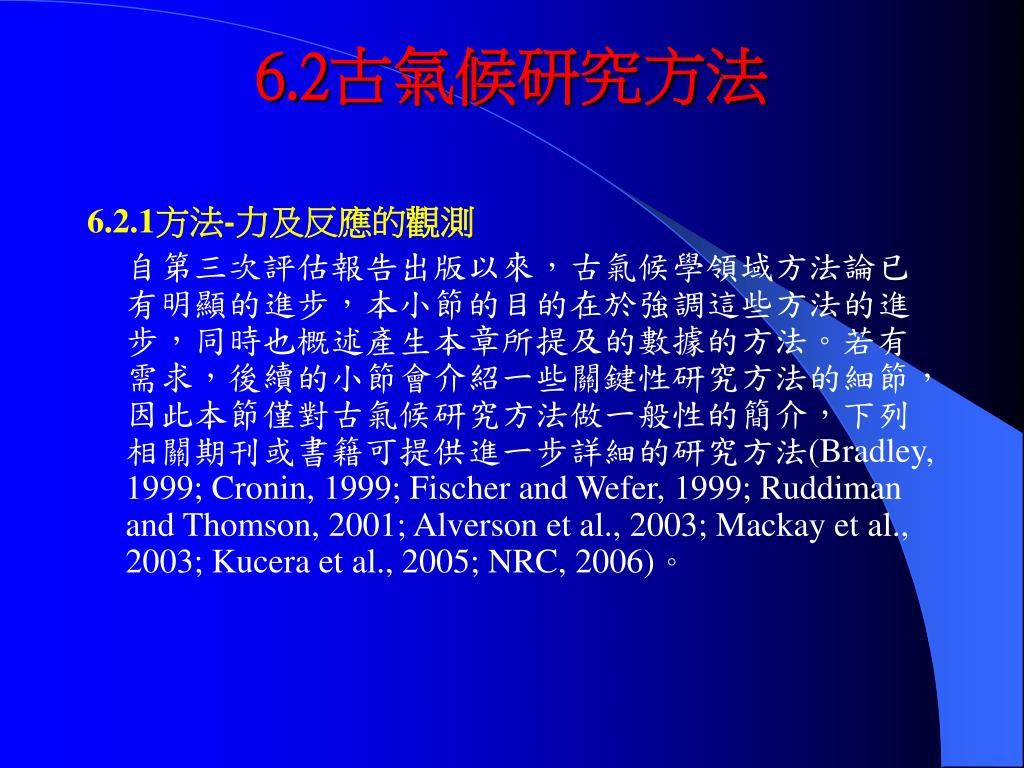 6.2古氣候研究方法

6.2.1方法-力及反應的觀測

自第三次評估報告出版以來，古氣候學領域方法論已有明顯的進步，本小節的目的在於強調這些方法的進步，同時也概述產生本章所提及的數據的方法。若有需求，後續的小節會介紹一些關鍵性研究方法的細節，因此本節僅對古氣候研究方法做一般性的簡介，下列相關期刊或書籍可提供進一步詳細的研究方法(Bradley, 1999; Cronin, 1999; Fischer and Wefer, 1999; Ruddiman and Thomson, 2001; Alverson et al., 2003; Mackay et al., 2003; Kucera et al., 2005; NRC, 2006)。